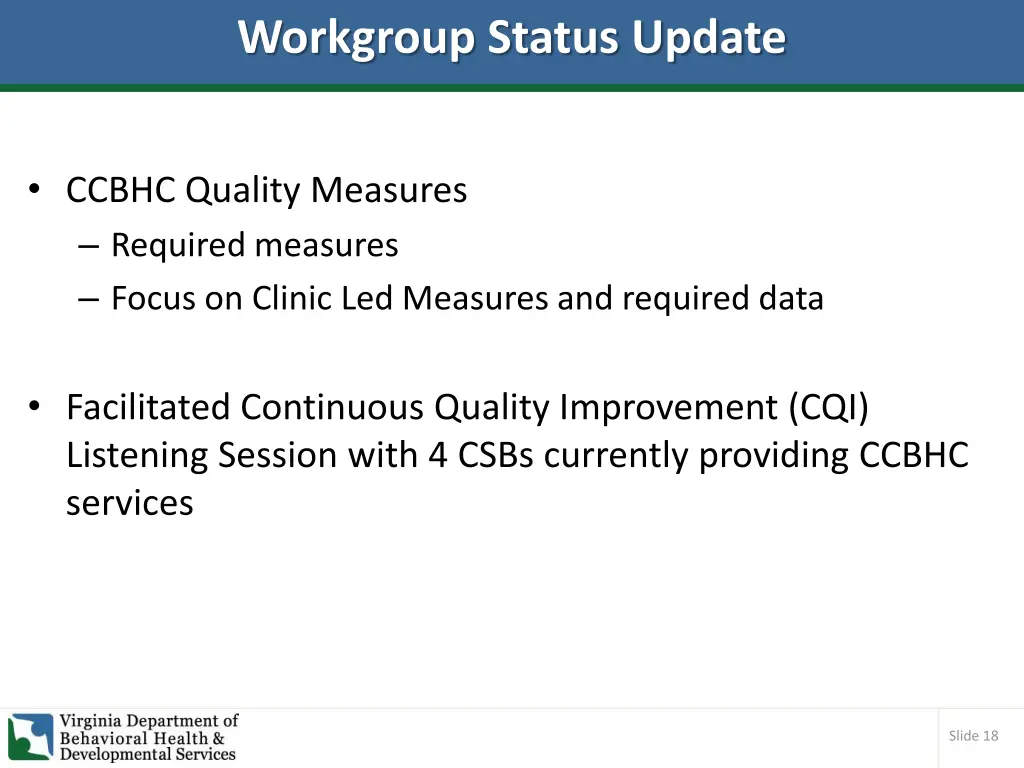 Workgroup Status Update

• CCBHC Quality Measures
– Required measures
– Focus on Clinic Led Measures and required data

• Facilitated Continuous Quality Improvement (CQI) Listening Session with 4 CSBs currently providing CCBHC services

Virginia Department of Behavioral Health & Developmental Services

Slide 18